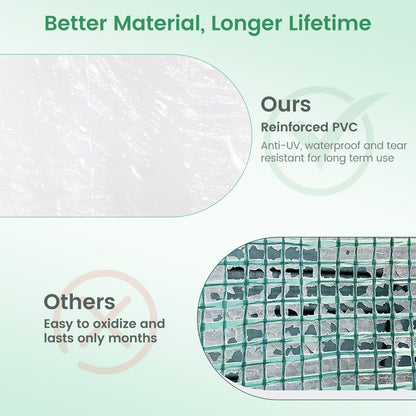 Better Material, Longer Lifetime

Ours
Reinforced PVC
Anti-UV, waterproof and tear resistant for long term use

Others
Easy to oxidize and lasts only months